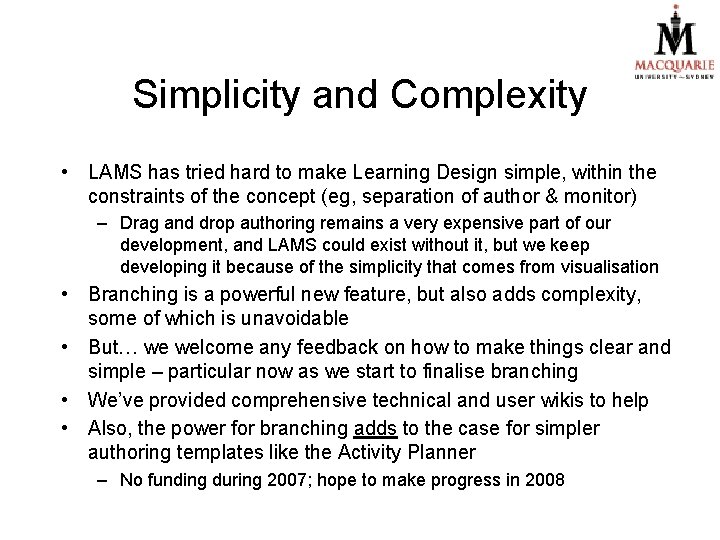 M
MACQUARIE
UNIVERSITY ~ SYDNEY

Simplicity and Complexity

• LAMS has tried hard to make Learning Design simple, within the constraints of the concept (eg, separation of author & monitor)
– Drag and drop authoring remains a very expensive part of our development, and LAMS could exist without it, but we keep developing it because of the simplicity that comes from visualisation
• Branching is a powerful new feature, but also adds complexity, some of which is unavoidable
• But… we welcome any feedback on how to make things clear and simple – particular now as we start to finalise branching
• We've provided comprehensive technical and user wikis to help
• Also, the power for branching adds to the case for simpler authoring templates like the Activity Planner
– No funding during 2007; hope to make progress in 2008